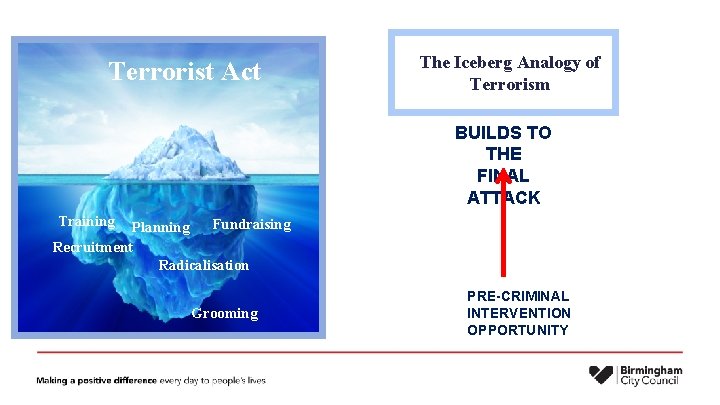 Terrorist Act

Training
Planning
Fundraising
Recruitment
Radicalisation
Grooming

The Iceberg Analogy of Terrorism

BUILDS TO THE FINAL ATTACK

PRE-CRIMINAL INTERVENTION OPPORTUNITY

Making a positive difference every day to people's lives

Birmingham City Council